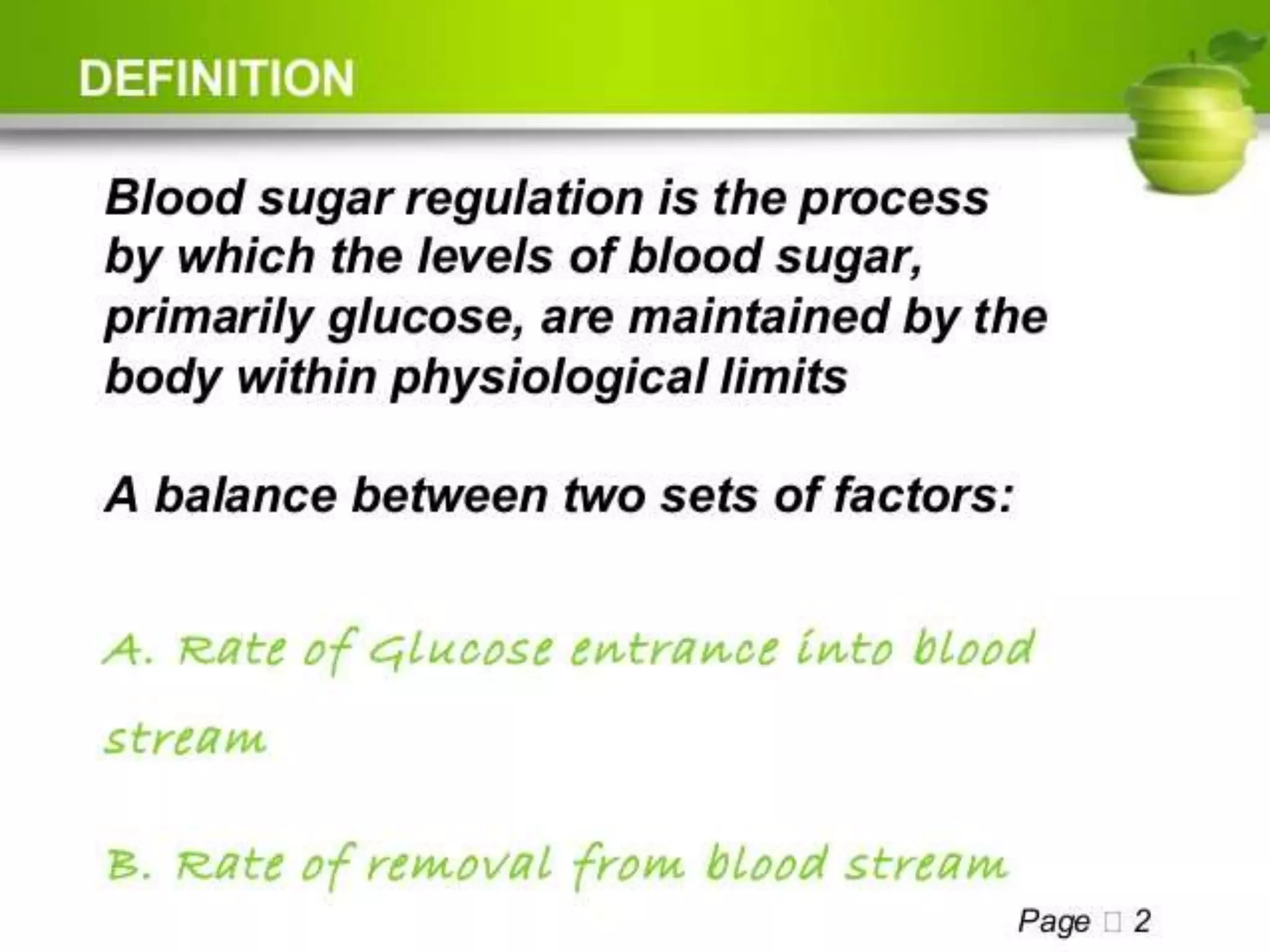 DEFINITION

Blood sugar regulation is the process by which the levels of blood sugar, primarily glucose, are maintained by the body within physiological limits

A balance between two sets of factors:

A. Rate of Glucose entrance into blood stream

B. Rate of removal from blood stream

Page □ 2